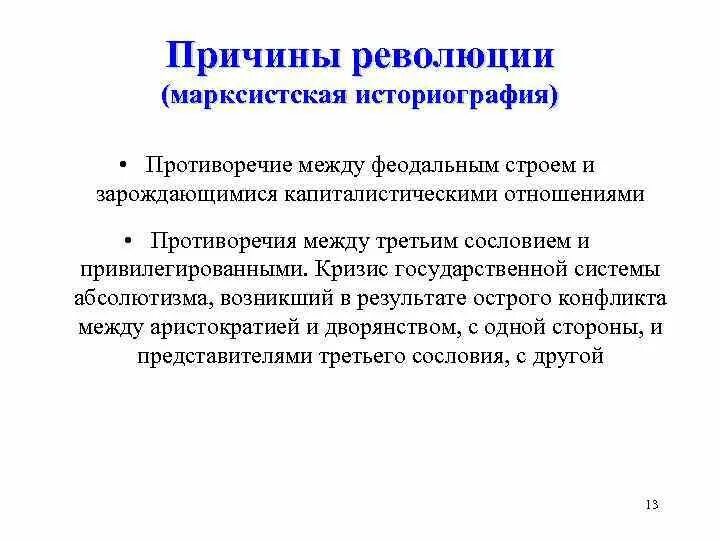 Причины революции
(марксистская историография)

• Противоречие между феодальным строем и зарождающимися капиталистическими отношениями

• Противоречия между третьим сословием и привилегированными. Кризис государственной системы абсолютизма, возникший в результате острого конфликта между аристократией и дворянством, с одной стороны, и представителями третьего сословия, с другой

13